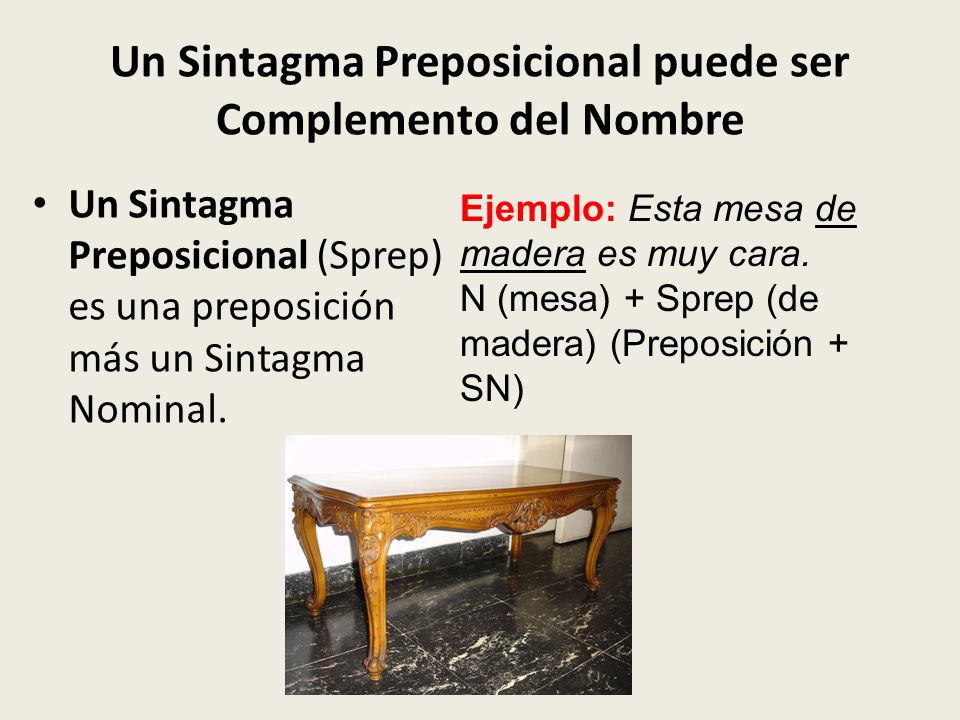 Un Sintagma Preposicional puede ser Complemento del Nombre

• Un Sintagma Preposicional (Sprep) es una preposición más un Sintagma Nominal.

Ejemplo: Esta mesa de madera es muy cara.
N (mesa) + Sprep (de madera) (Preposición + SN)